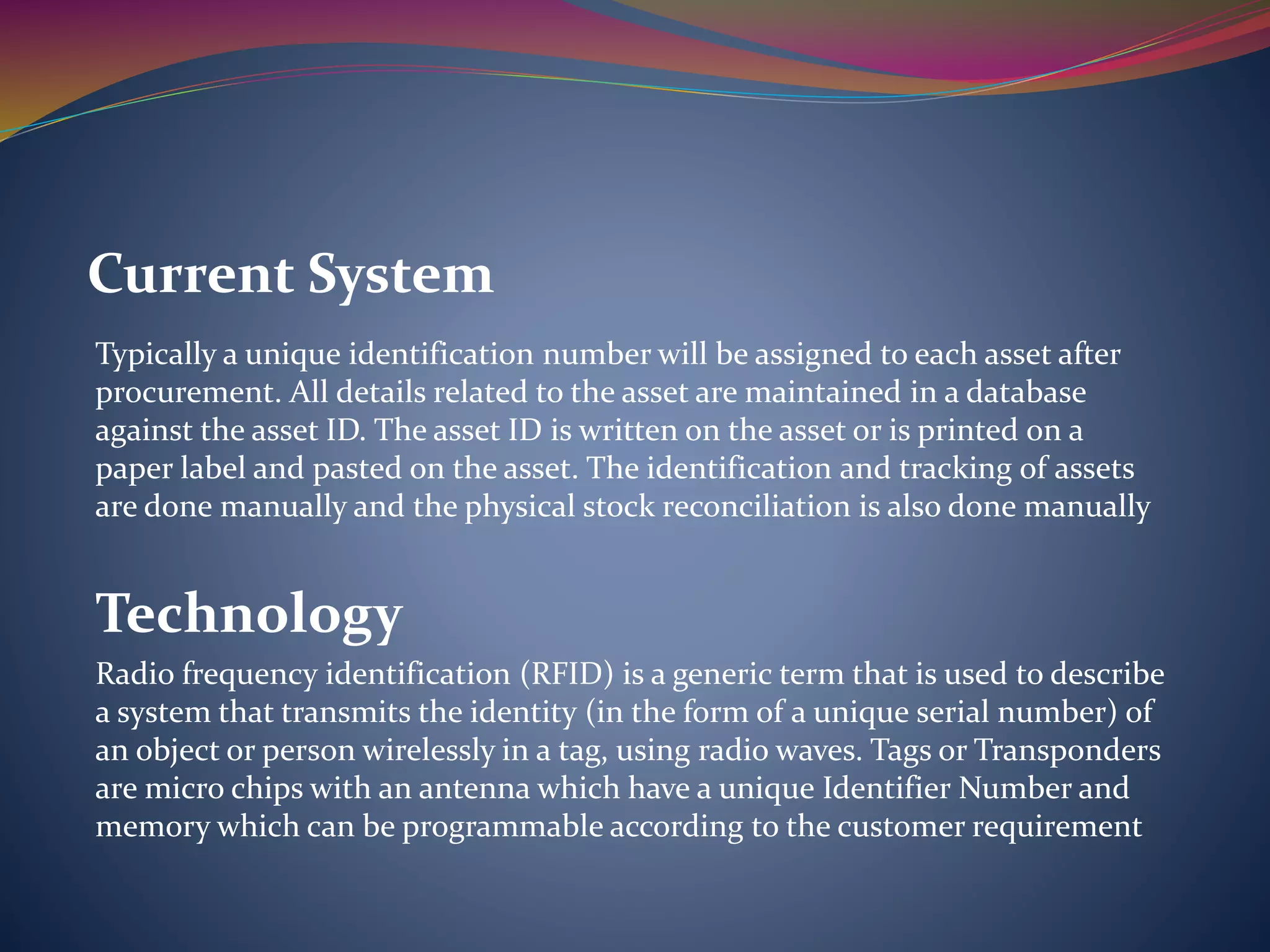 Current System

Typically a unique identification number will be assigned to each asset after procurement. All details related to the asset are maintained in a database against the asset ID. The asset ID is written on the asset or is printed on a paper label and pasted on the asset. The identification and tracking of assets are done manually and the physical stock reconciliation is also done manually

Technology

Radio frequency identification (RFID) is a generic term that is used to describe a system that transmits the identity (in the form of a unique serial number) of an object or person wirelessly in a tag, using radio waves. Tags or Transponders are micro chips with an antenna which have a unique Identifier Number and memory which can be programmable according to the customer requirement